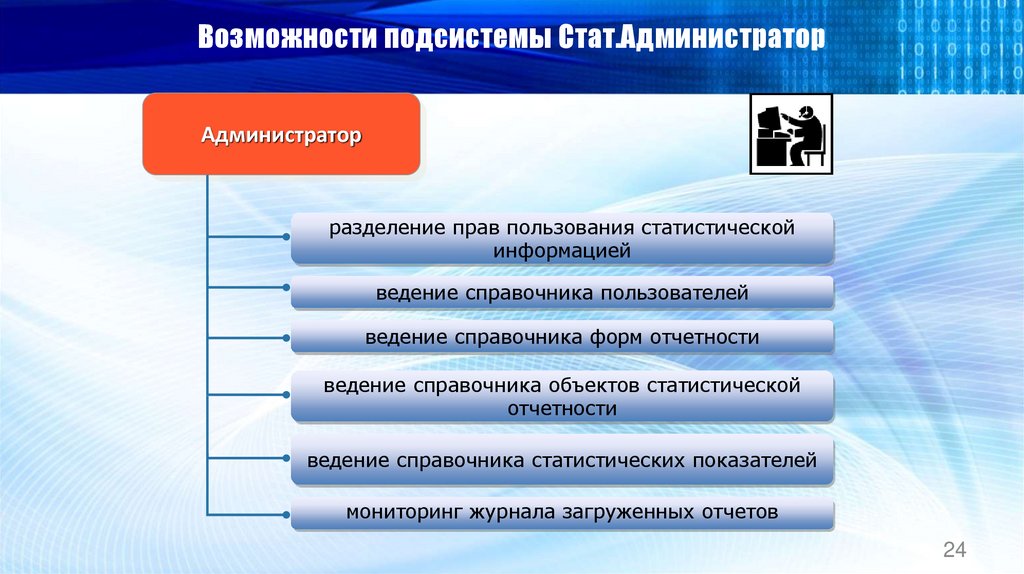 Возможности подсистемы Стат.Администратор

Администратор

разделение прав пользования статистической информацией

ведение справочника пользователей

ведение справочника форм отчетности

ведение справочника объектов статистической отчетности

ведение справочника статистических показателей

мониторинг журнала загруженных отчетов

24